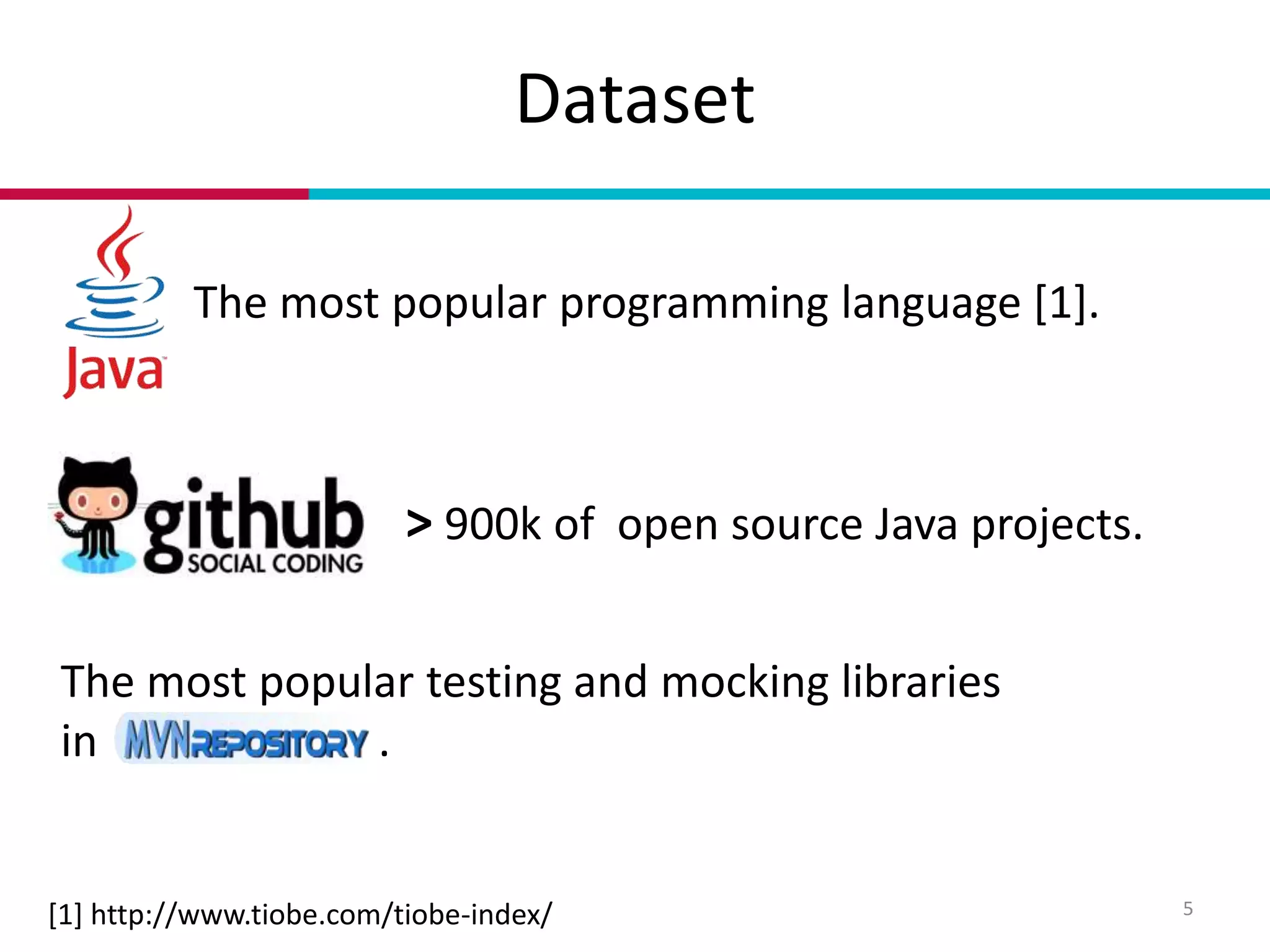 Dataset

Java

The most popular programming language [1].

github SOCIAL CODING

> 900k of  open source Java projects.

The most popular testing and mocking libraries in MVNREPOSITORY .

[1] http://www.tiobe.com/tiobe-index/

5